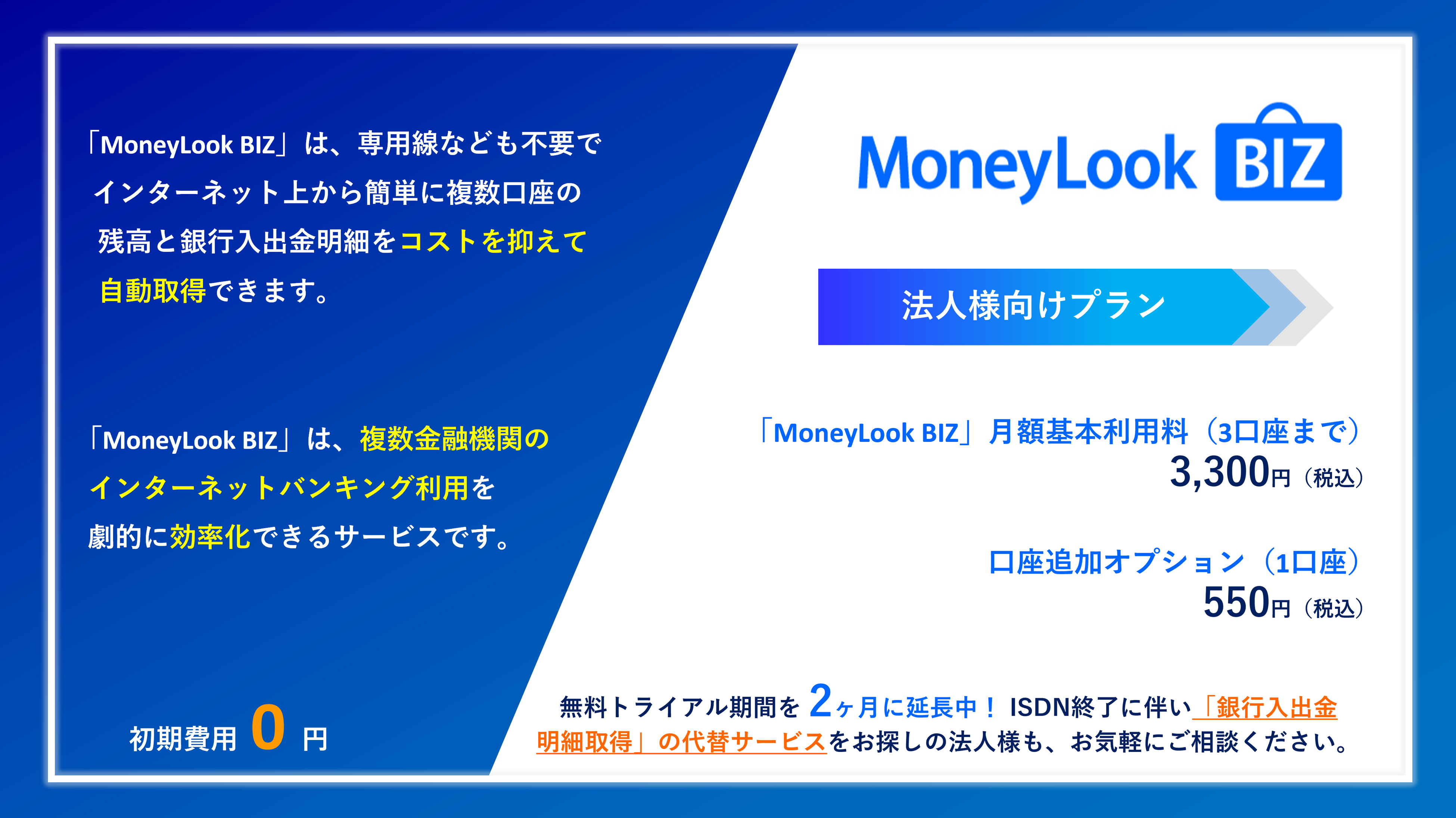 「MoneyLook BIZ」は、専用線なども不要でインターネット上から簡単に複数口座の残高と銀行入出金明細をコストを抑えて自動取得できます。

「MoneyLook BIZ」は、複数金融機関のインターネットバンキング利用を劇的に効率化できるサービスです。

初期費用 0 円

MoneyLook BIZ

法人様向けプラン

「MoneyLook BIZ」月額基本利用料（3口座まで）
3,300円（税込）

口座追加オプション（1口座）
550円（税込）

無料トライアル期間を 2ヶ月に延長中！ ISDN終了に伴い「銀行入出金明細取得」の代替サービスをお探しの法人様も、お気軽にご相談ください。